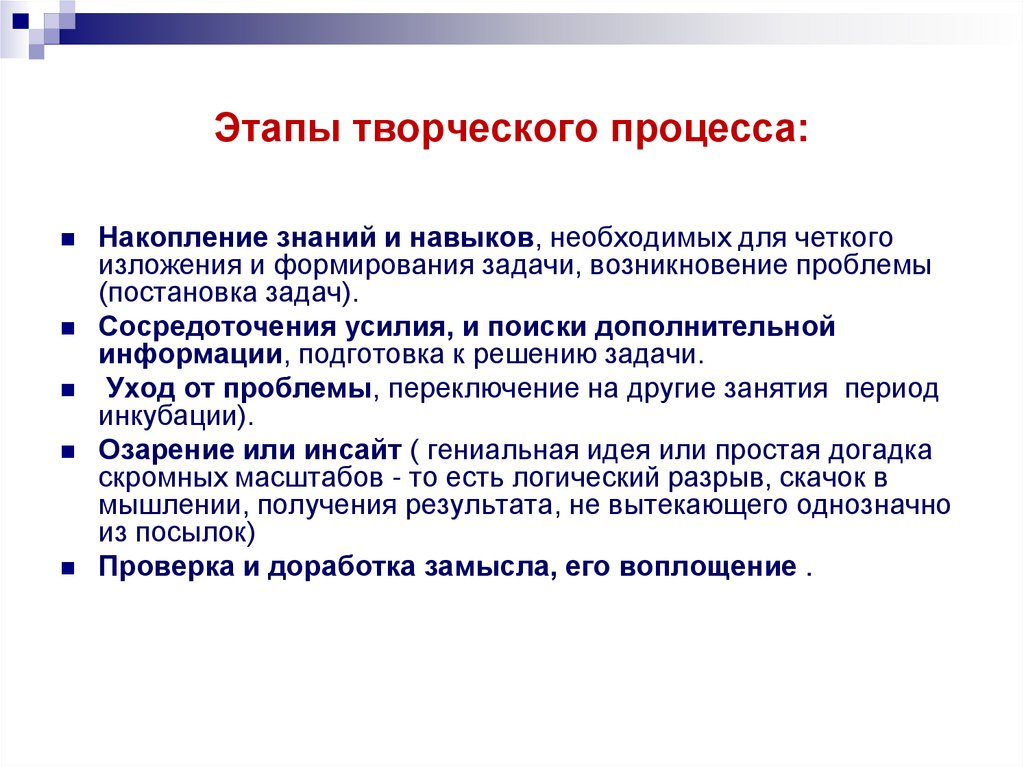 Этапы творческого процесса:

Накопление знаний и навыков, необходимых для четкого изложения и формирования задачи, возникновение проблемы (постановка задач).

Сосредоточения усилия, и поиски дополнительной информации, подготовка к решению задачи.

Уход от проблемы, переключение на другие занятия период инкубации).

Озарение или инсайт ( гениальная идея или простая догадка скромных масштабов - то есть логический разрыв, скачок в мышлении, получения результата, не вытекающего однозначно из посылок)

Проверка и доработка замысла, его воплощение .